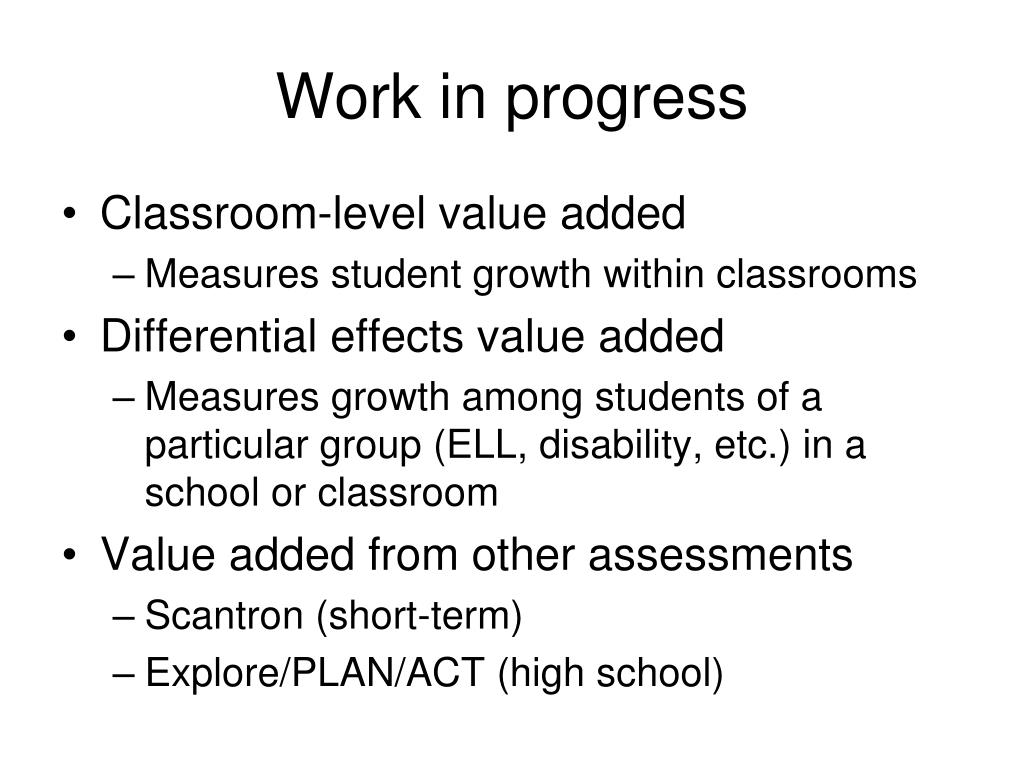 Work in progress

• Classroom-level value added
– Measures student growth within classrooms
• Differential effects value added
– Measures growth among students of a particular group (ELL, disability, etc.) in a school or classroom
• Value added from other assessments
– Scantron (short-term)
– Explore/PLAN/ACT (high school)